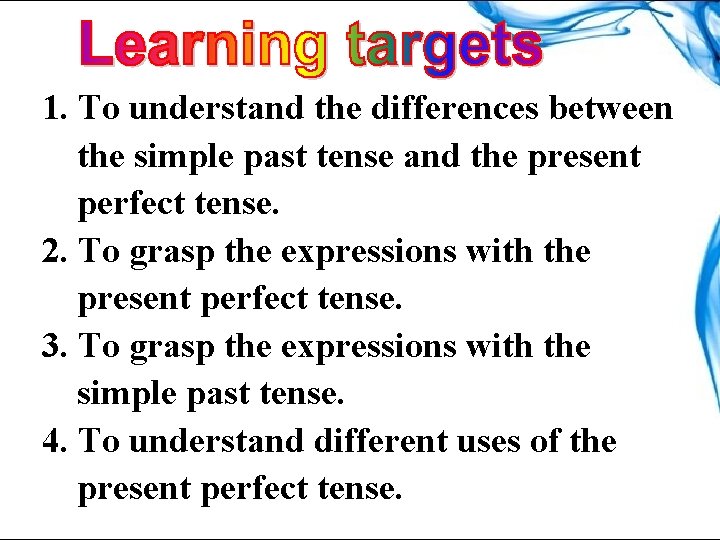 Learning targets

1. To understand the differences between the simple past tense and the present perfect tense.

2. To grasp the expressions with the present perfect tense.

3. To grasp the expressions with the simple past tense.

4. To understand different uses of the present perfect tense.